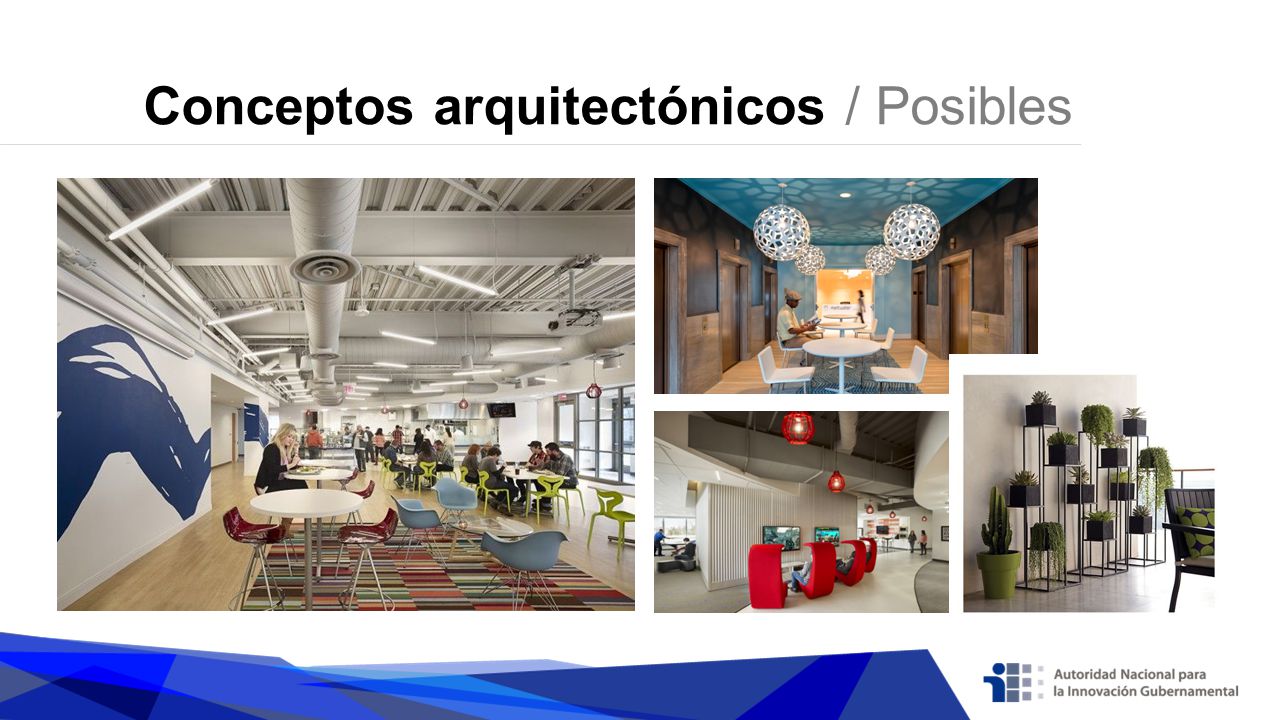 Conceptos arquitectónicos / Posibles

Autoridad Nacional para la Innovación Gubernamental